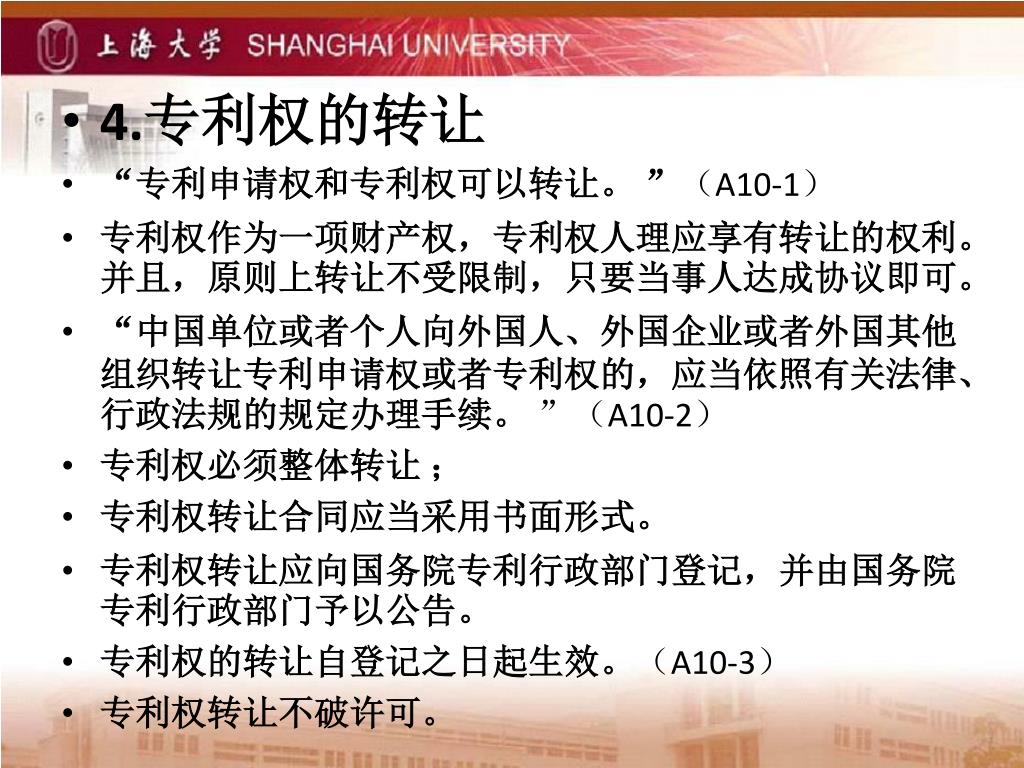 上海大学 SHANGHAI UNIVERSITY

• 4.专利权的转让

• “专利申请权和专利权可以转让。”（A10-1）

• 专利权作为一项财产权，专利权人理应享有转让的权利。并且，原则上转让不受限制，只要当事人达成协议即可。

• “中国单位或者个人向外国人、外国企业或者外国其他组织转让专利申请权或者专利权的，应当依照有关法律、行政法规的规定办理手续。”（A10-2）

• 专利权必须整体转让；

• 专利权转让合同应当采用书面形式。

• 专利权转让应向国务院专利行政部门登记，并由国务院专利行政部门予以公告。

• 专利权的转让自登记之日起生效。（A10-3）

• 专利权转让不破许可。